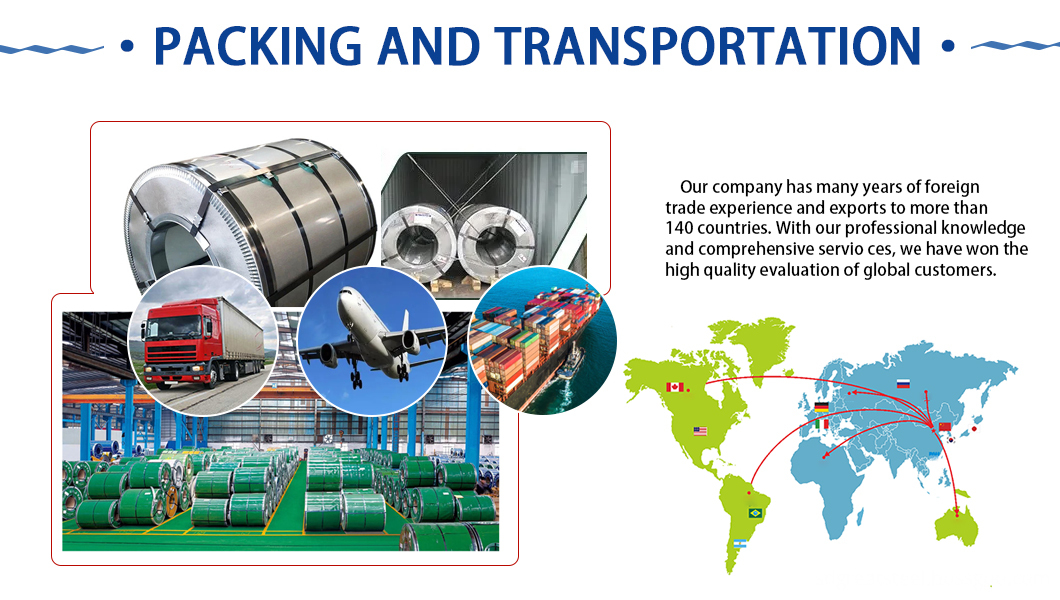 • PACKING AND TRANSPORTATION •

Our company has many years of foreign trade experience and exports to more than 140 countries. With our professional knowledge and comprehensive servio ces, we have won the high quality evaluation of global customers.